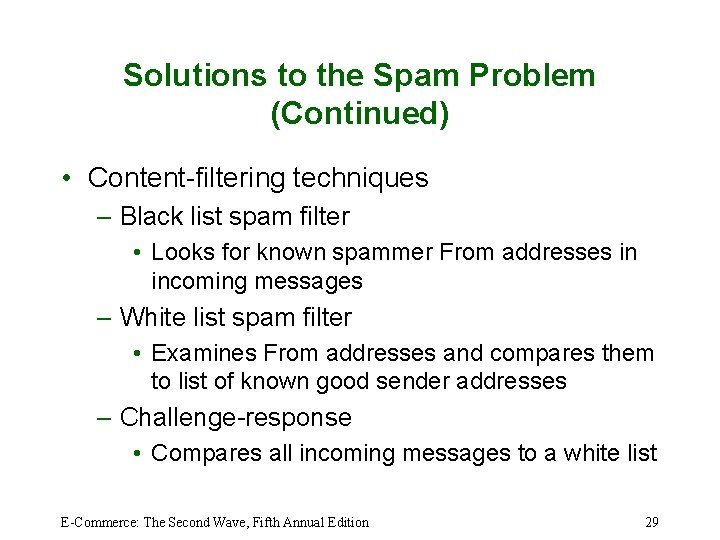 Solutions to the Spam Problem (Continued)

• Content-filtering techniques

– Black list spam filter

• Looks for known spammer From addresses in incoming messages

– White list spam filter

• Examines From addresses and compares them to list of known good sender addresses

– Challenge-response

• Compares all incoming messages to a white list

E-Commerce: The Second Wave, Fifth Annual Edition

29